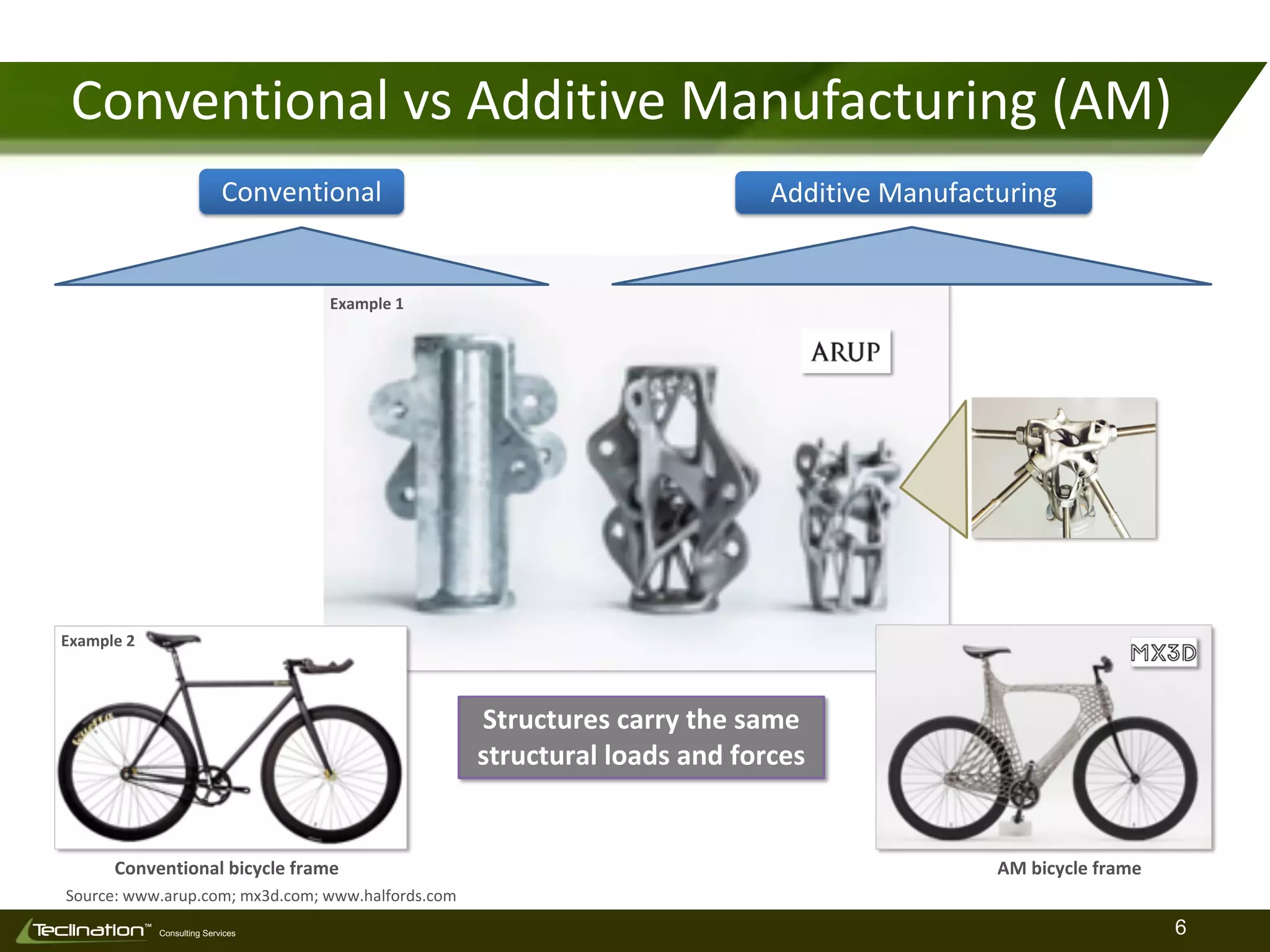 Conventional vs Additive Manufacturing (AM)

Conventional

Additive Manufacturing

Example 1

ARUP

Example 2

MX3D

Structures carry the same structural loads and forces

Conventional bicycle frame

AM bicycle frame

Source: www.arup.com; mx3d.com; www.halfords.com

Teclination™ Consulting Services

6